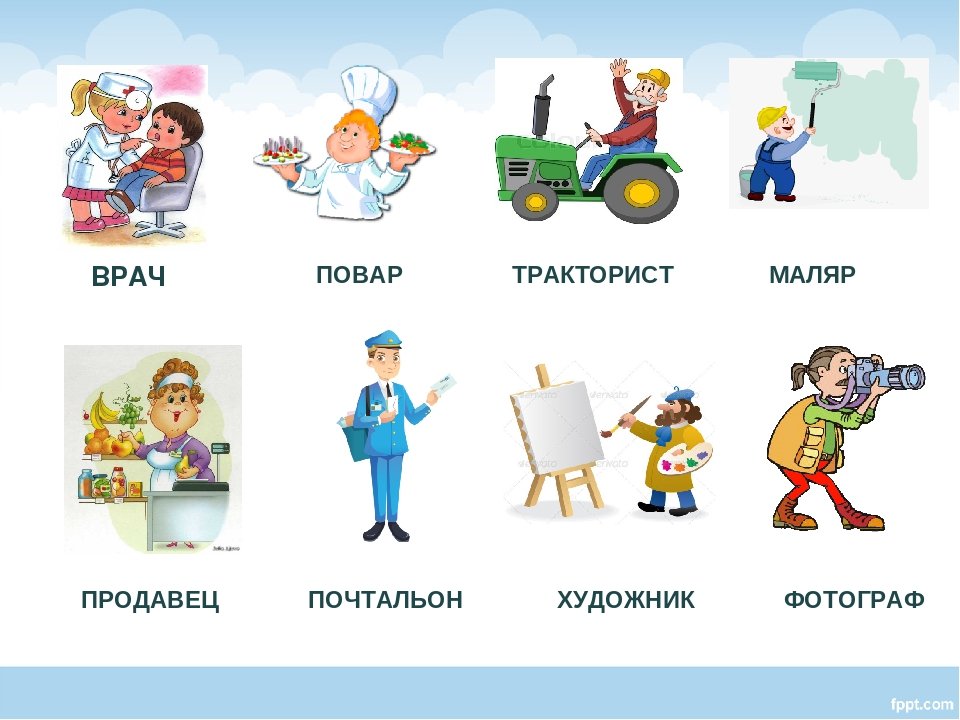 ВРАЧ ПОВАР ТРАКТОРИСТ МАЛЯР

ПРОДАВЕЦ ПОЧТАЛЬОН ХУДОЖНИК ФОТОГРАФ

fppt.com